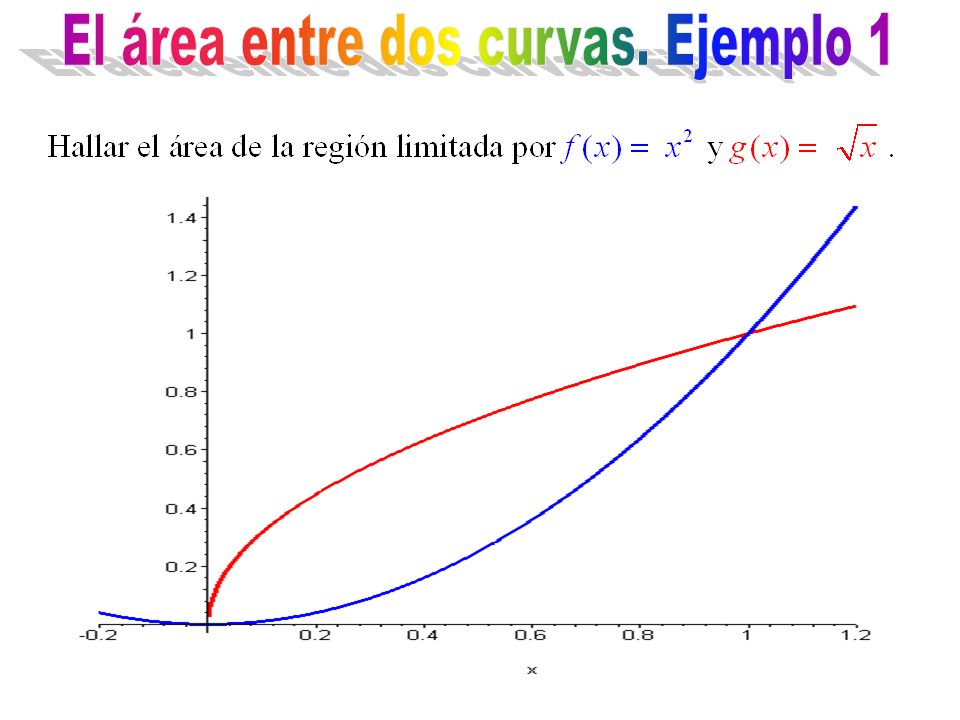 El área entre dos curvas. Ejemplo 1

Hallar el área de la región limitada por $f(x) = x^2$ y $g(x) = \sqrt{x}$ .

1.4
1.2
1
0.8
0.6
0.4
0.2
-0.2 0.2 0.4 0.6 0.8 1 1.2
x